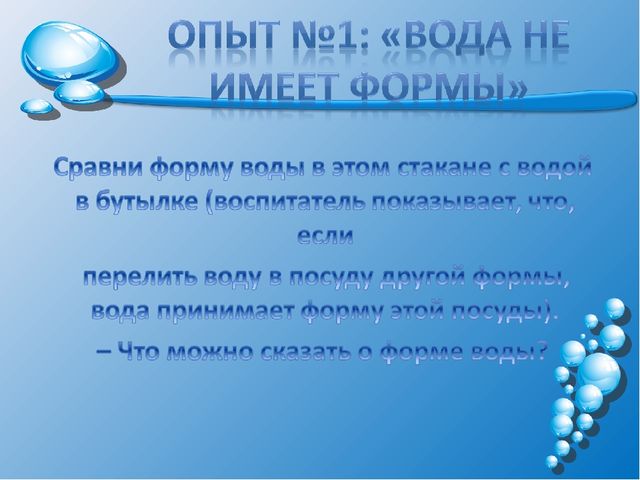 ОПЫТ №1: «ВОДА НЕ ИМЕЕТ ФОРМЫ»

Сравни форму воды в этом стакане с водой в бутылке (воспитатель показывает, что, если

перелить воду в посуду другой формы, вода принимает форму этой посуды).

– Что можно сказать о форме воды?